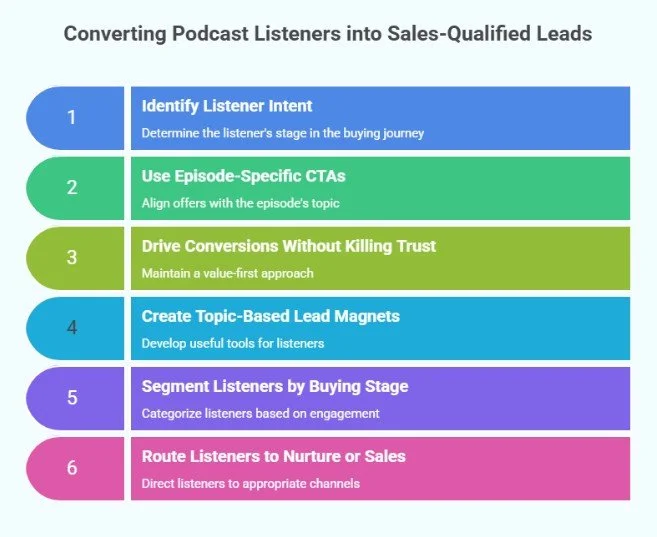 Converting Podcast Listeners into Sales-Qualified Leads

1

Identify Listener Intent

Determine the listener's stage in the buying journey

2

Use Episode-Specific CTAs

Align offers with the episode's topic

3

Drive Conversions Without Killing Trust

Maintain a value-first approach

4

Create Topic-Based Lead Magnets

Develop useful tools for listeners

5

Segment Listeners by Buying Stage

Categorize listeners based on engagement

6

Route Listeners to Nurture or Sales

Direct listeners to appropriate channels